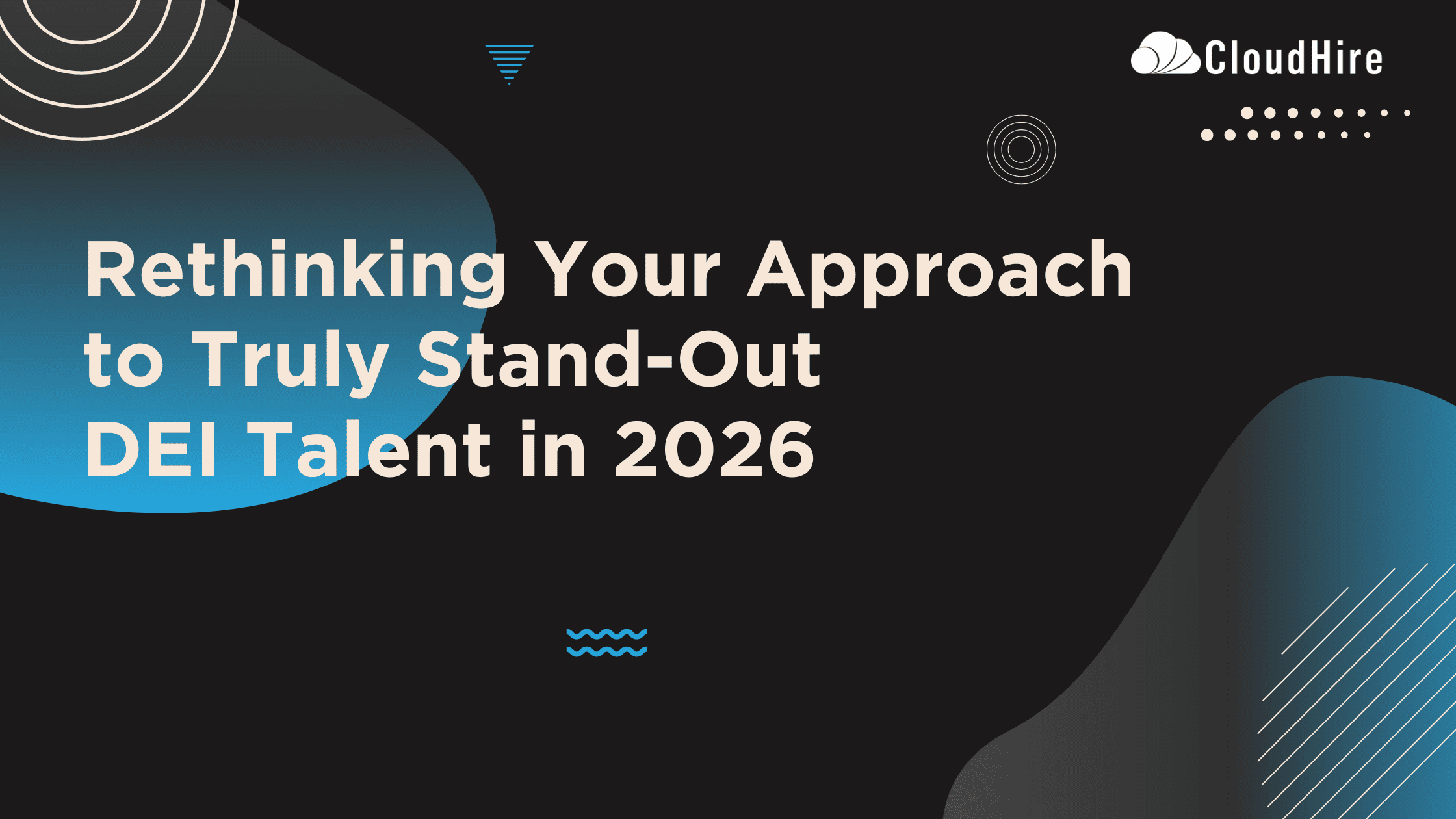 CloudHire

Rethinking Your Approach to Truly Stand-Out DEI Talent in 2026